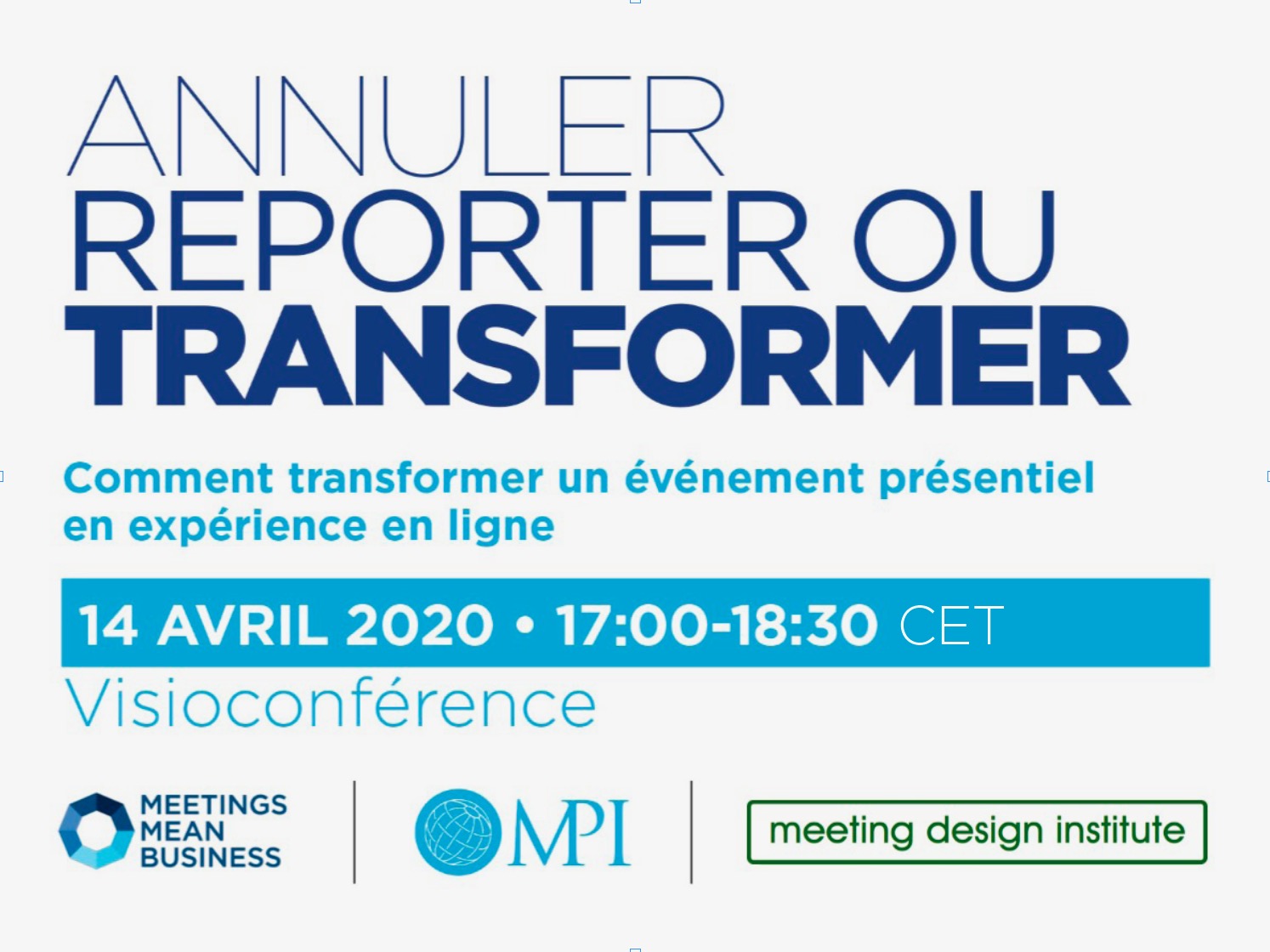 ANNULER
REPORTER OU
TRANSFORMER

Comment transformer un événement présentiel en expérience en ligne

14 AVRIL 2020 • 17:00-18:30 CET
Visioconférence

MEETINGS MEAN BUSINESS

MPI

meeting design institute